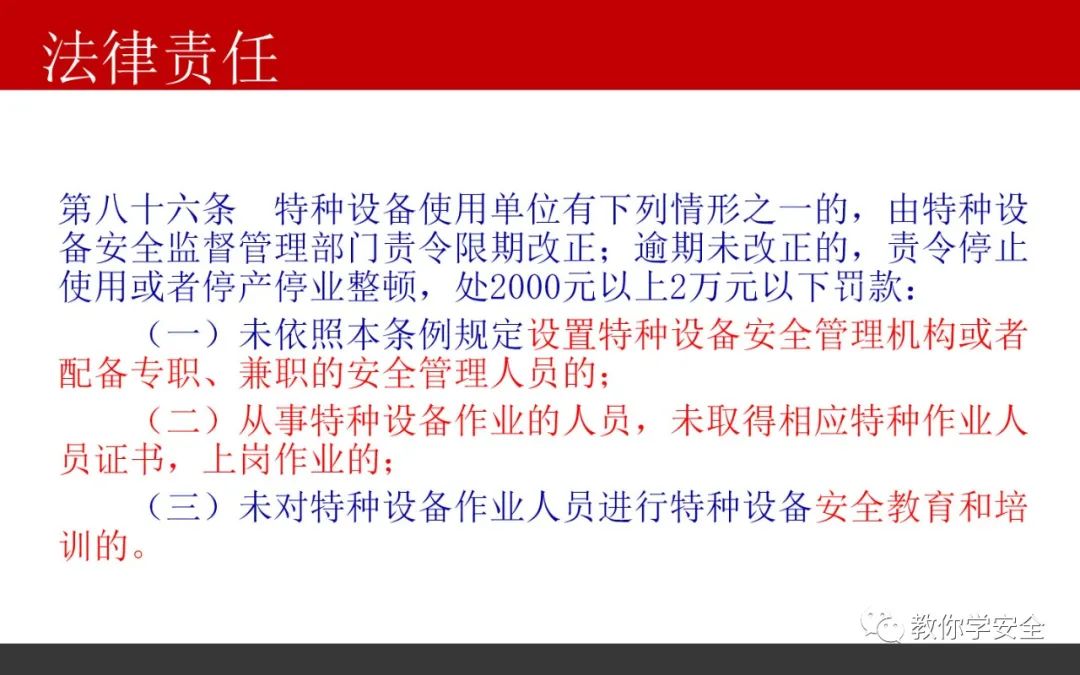 法律责任

第八十六条　特种设备使用单位有下列情形之一的，由特种设备安全监督管理部门责令限期改正；逾期未改正的，责令停止使用或者停产停业整顿，处2000元以上2万元以下罚款：

（一）未依照本条例规定设置特种设备安全管理机构或者配备专职、兼职的安全管理人员的；

（二）从事特种设备作业的人员，未取得相应特种作业人员证书，上岗作业的；

（三）未对特种设备作业人员进行特种设备安全教育和培训的。

教你学安全